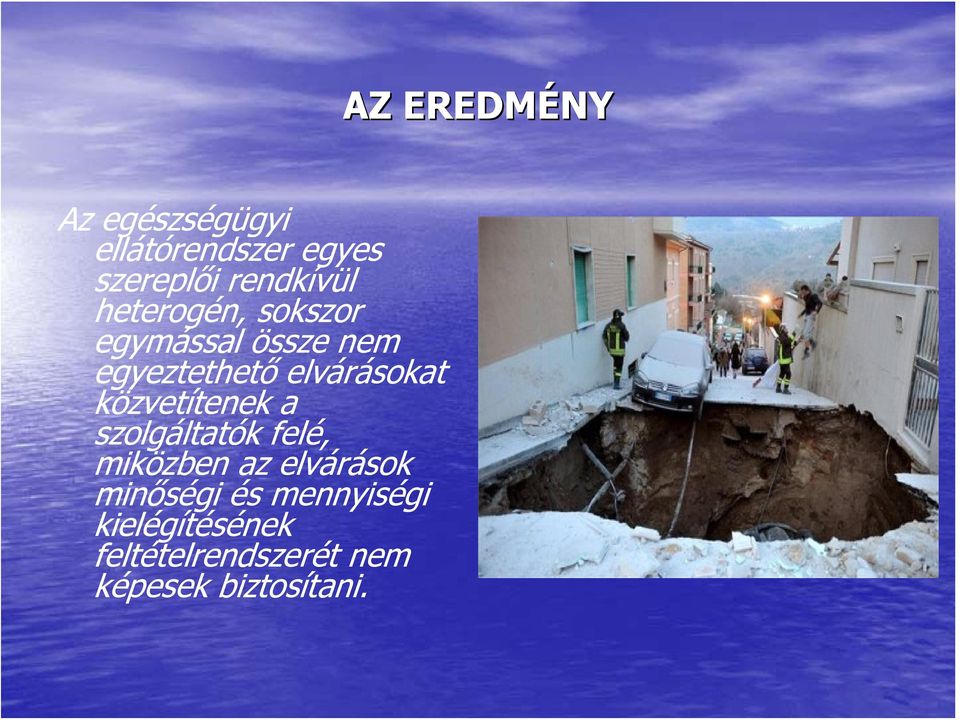 AZ EREDMÉNY

Az egészségügyi ellátórendszer egyes szereplői rendkívül heterogén, sokszor egymással össze nem egyeztethető elvárásokat közvetítenek a szolgáltatók felé, miközben az elvárások minőségi és mennyiségi kielégítésének feltételrendszerét nem képesek biztosítani.